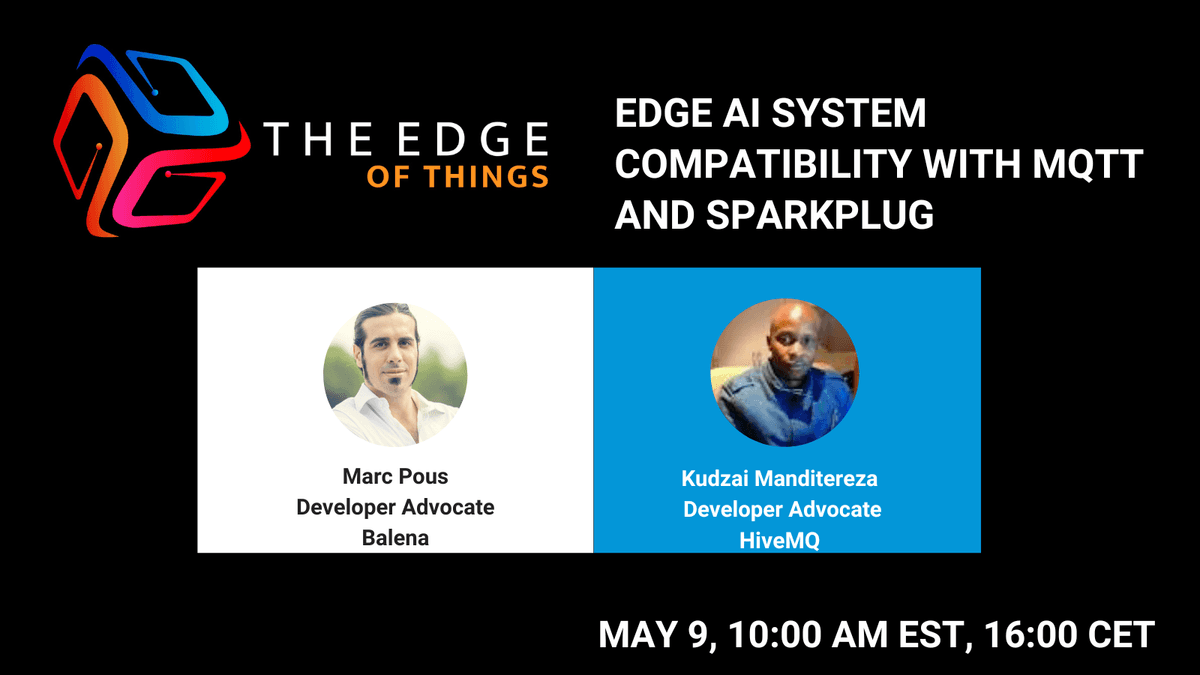 THE EDGE
OF THINGS

EDGE AI SYSTEM COMPATIBILITY WITH MQTT AND SPARKPLUG

Marc Pous
Developer Advocate
Balena

Kudzai Manditereza
Developer Advocate
HiveMQ

MAY 9, 10:00 AM EST, 16:00 CET